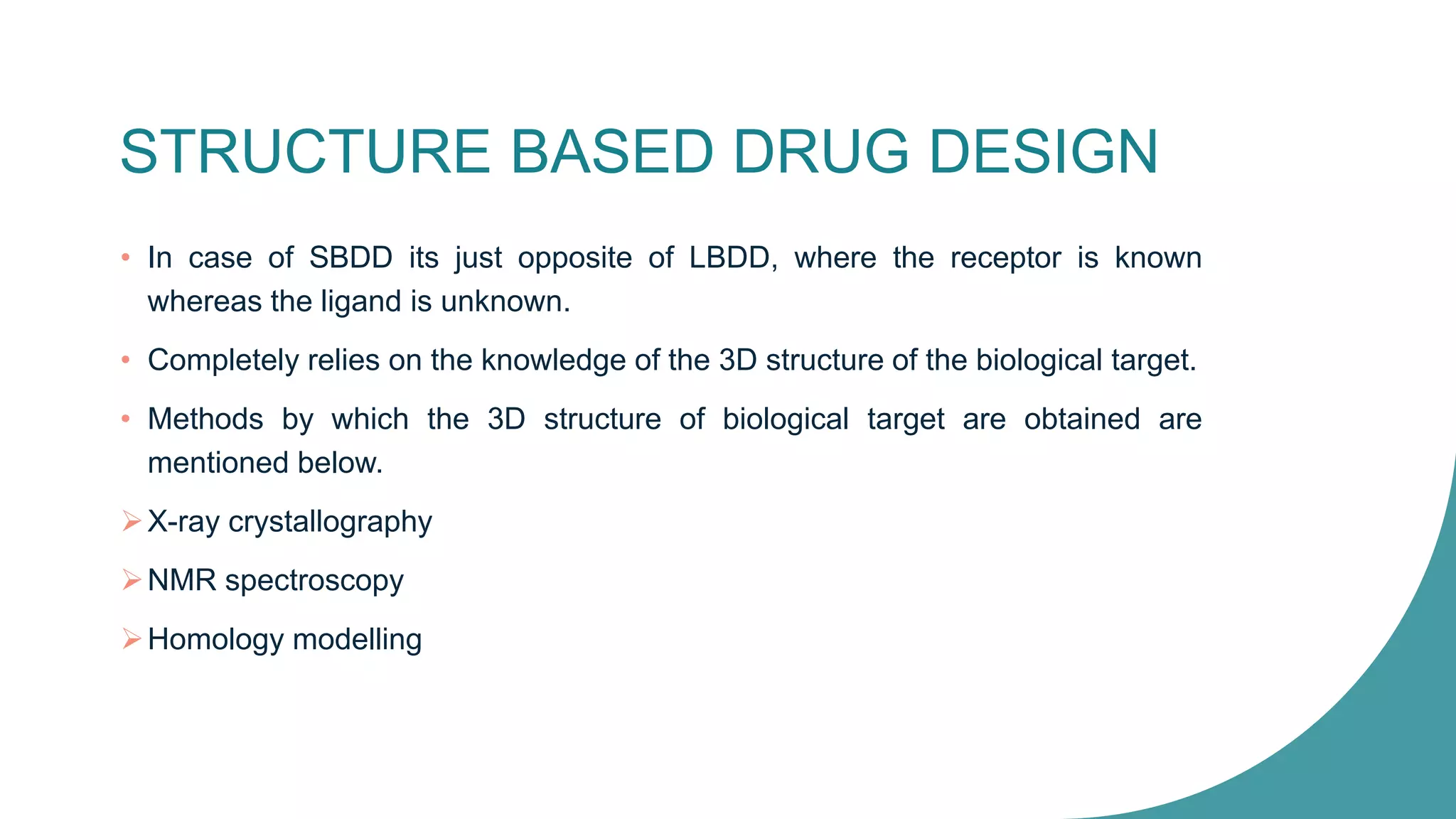 STRUCTURE BASED DRUG DESIGN

• In case of SBDD its just opposite of LBDD, where the receptor is known whereas the ligand is unknown.

• Completely relies on the knowledge of the 3D structure of the biological target.

• Methods by which the 3D structure of biological target are obtained are mentioned below.

➢ X-ray crystallography

➢ NMR spectroscopy

➢ Homology modelling